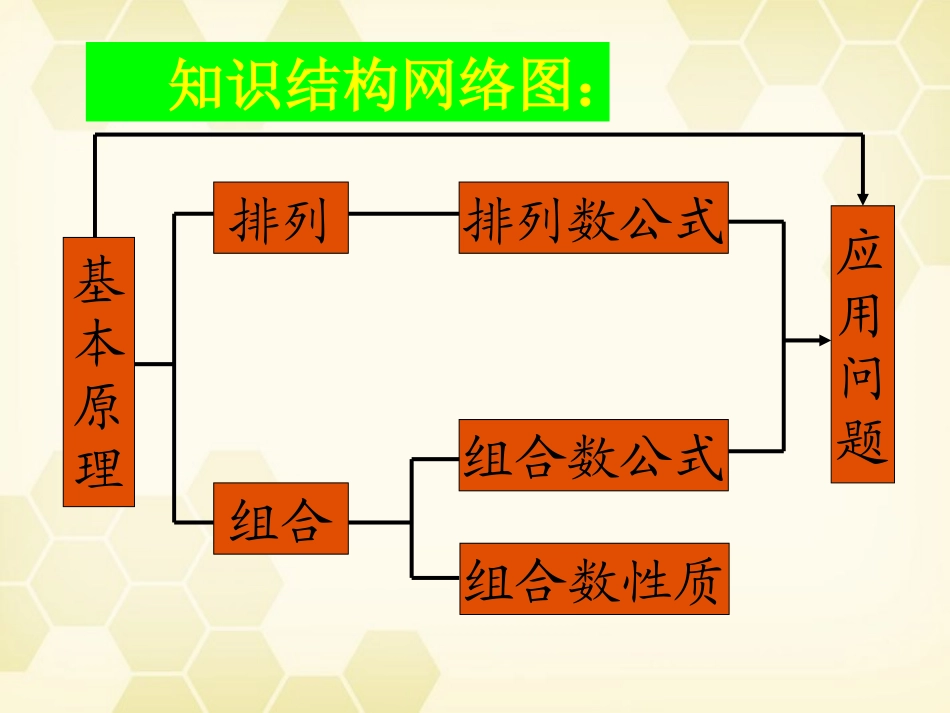 知识结构网络图：

基本原理

排列

排列数公式

组合

组合数公式

组合数性质

应用问题